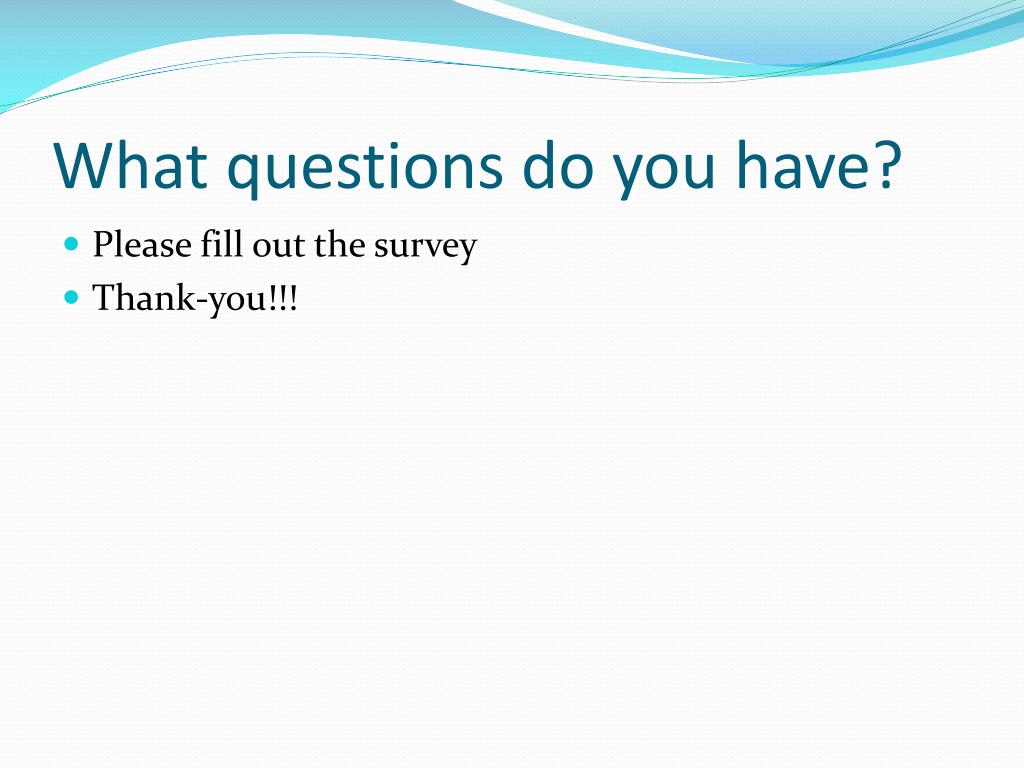 What questions do you have?

- Please fill out the survey
- Thank-you!!!